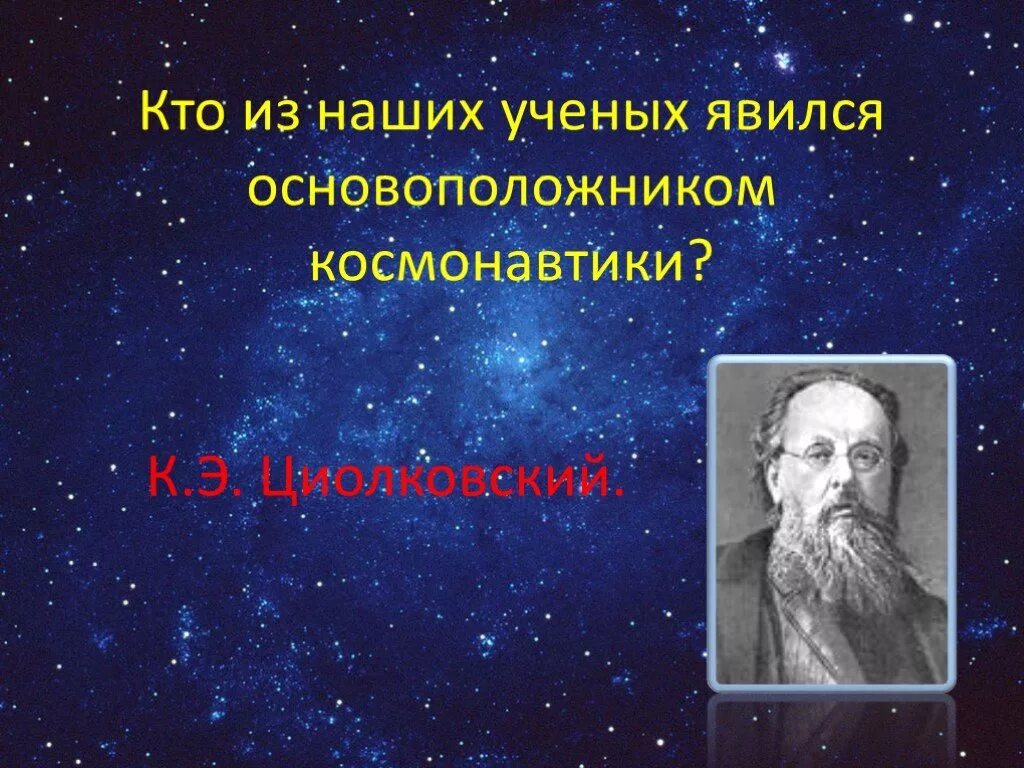 Кто из наших ученых явился основоположником космонавтики?

К.Э. Циолковский.